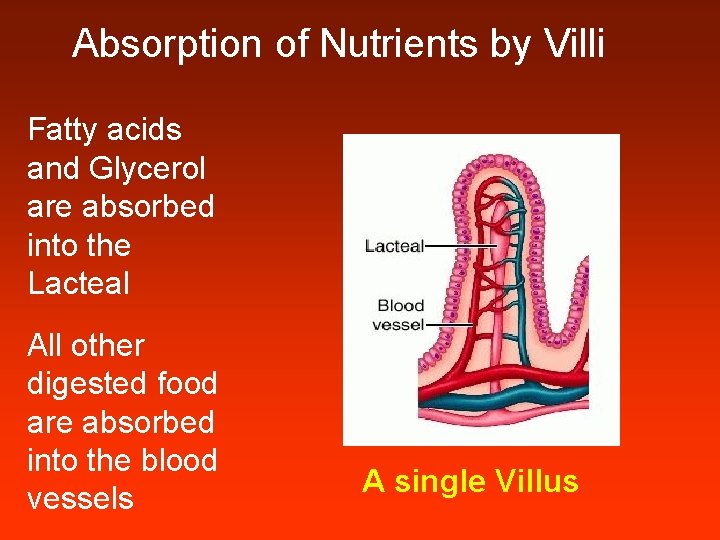 Absorption of Nutrients by Villi

Fatty acids and Glycerol are absorbed into the Lacteal

All other digested food are absorbed into the blood vessels

Lacteal

Blood vessel

A single Villus